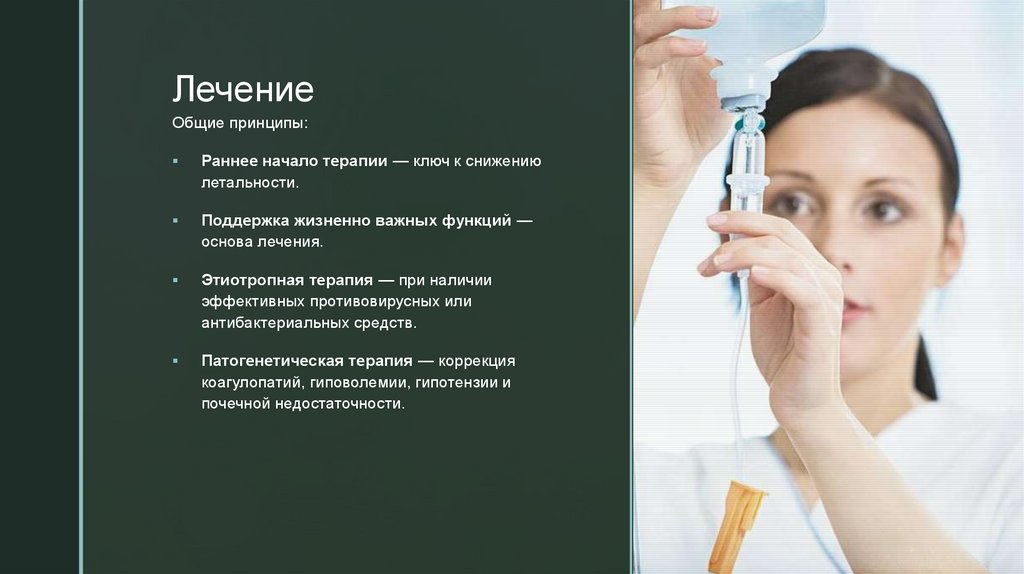 Лечение

Общие принципы:

▪ Раннее начало терапии — ключ к снижению летальности.

▪ Поддержка жизненно важных функций — основа лечения.

▪ Этиотропная терапия — при наличии эффективных противовирусных или антибактериальных средств.

▪ Патогенетическая терапия — коррекция коагулопатий, гиповолемии, гипотензии и почечной недостаточности.